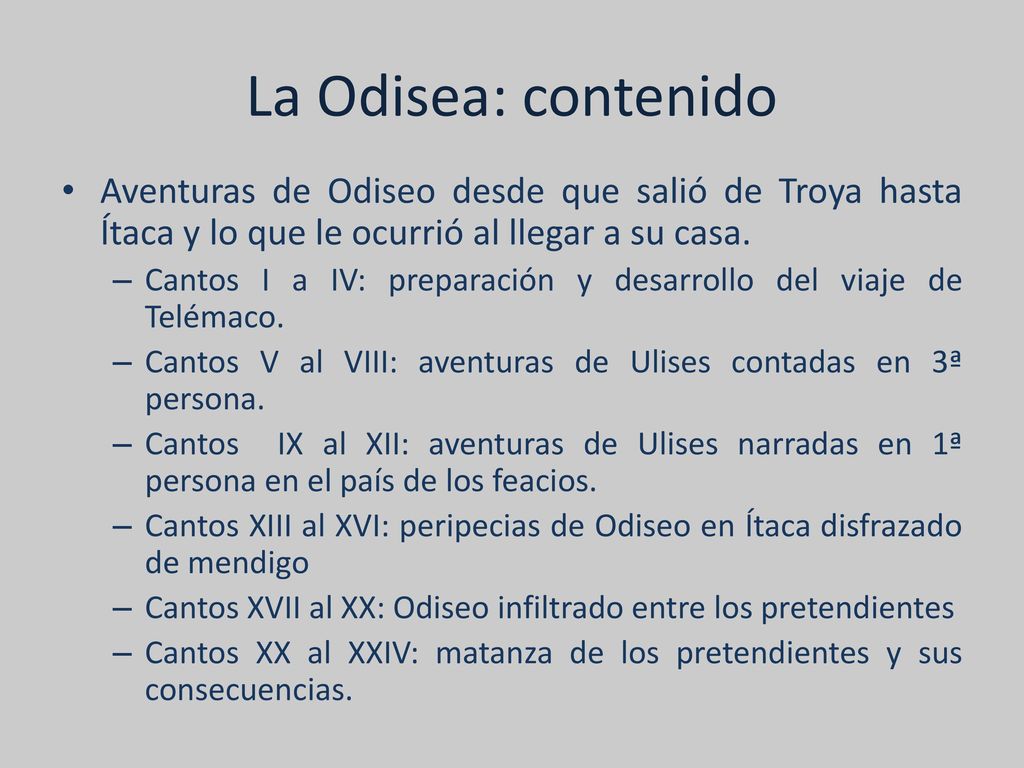 La Odisea: contenido

• Aventuras de Odiseo desde que salió de Troya hasta Ítaca y lo que le ocurrió al llegar a su casa.

– Cantos I a IV: preparación y desarrollo del viaje de Telémaco.

– Cantos V al VIII: aventuras de Ulises contadas en 3ª persona.

– Cantos IX al XII: aventuras de Ulises narradas en 1ª persona en el país de los feacios.

– Cantos XIII al XVI: peripecias de Odiseo en Ítaca disfrazado de mendigo

– Cantos XVII al XX: Odiseo infiltrado entre los pretendientes

– Cantos XX al XXIV: matanza de los pretendientes y sus consecuencias.